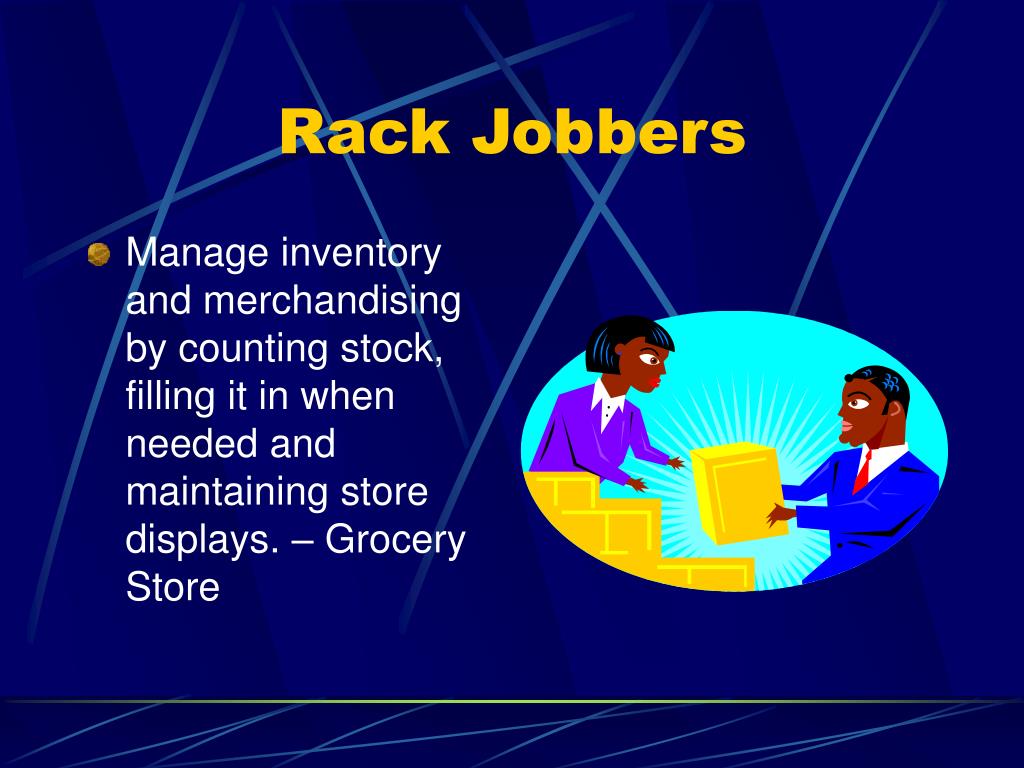 Rack Jobbers

Manage inventory and merchandising by counting stock, filling it in when needed and maintaining store displays. – Grocery Store